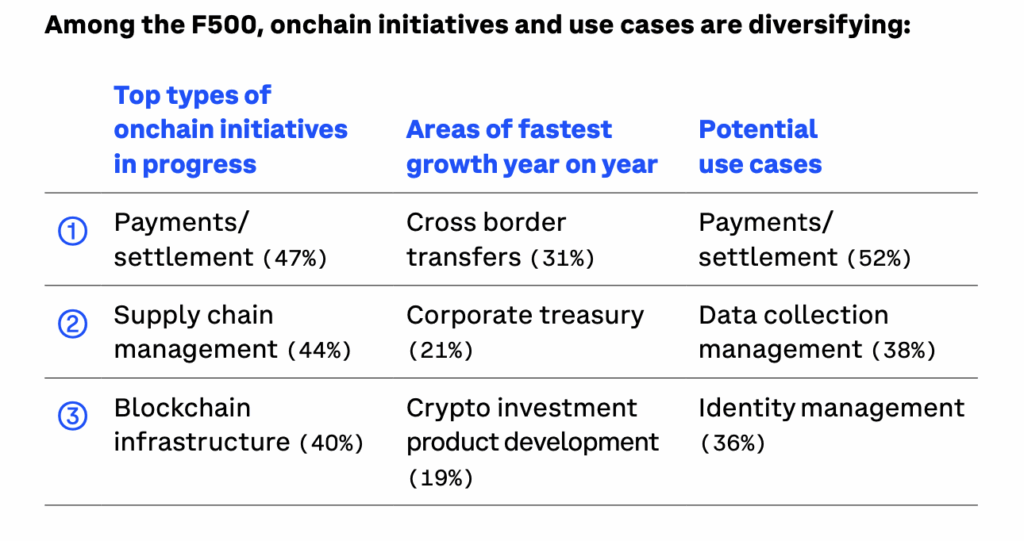 Among the F500, onchain initiatives and use cases are diversifying:

| | Top types of onchain initiatives in progress | Areas of fastest growth year on year | Potential use cases |
|---|---|---|---|
| ① | Payments/ settlement (47%) | Cross border transfers (31%) | Payments/ settlement (52%) |
| ② | Supply chain management (44%) | Corporate treasury (21%) | Data collection management (38%) |
| ③ | Blockchain infrastructure (40%) | Crypto investment product development (19%) | Identity management (36%) |